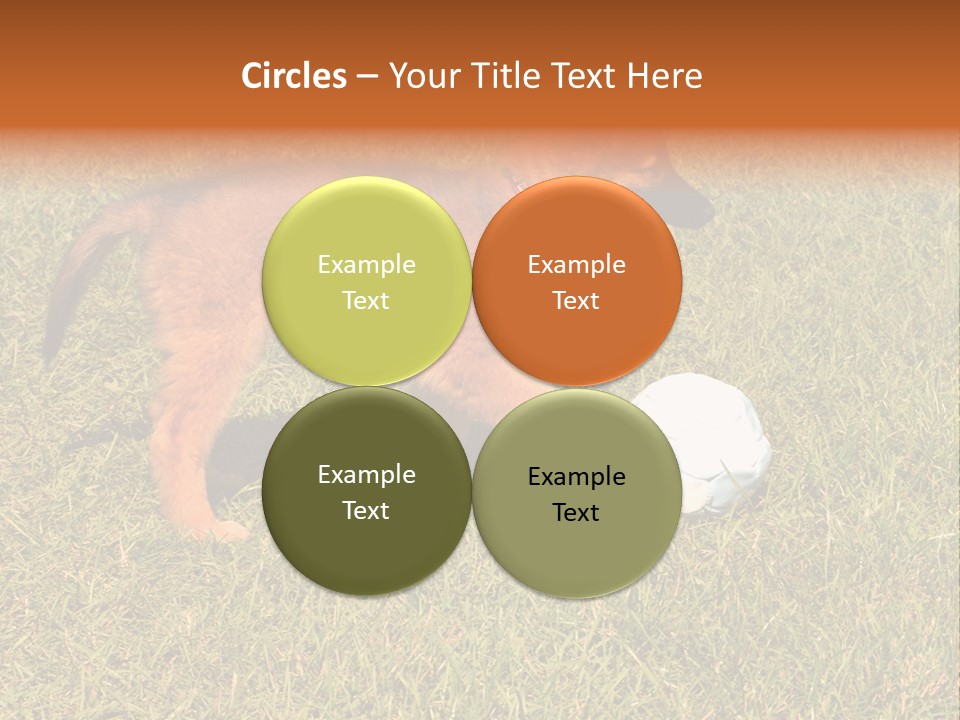 Circles – Your Title Text Here

Example Text

Example Text

Example Text

Example Text